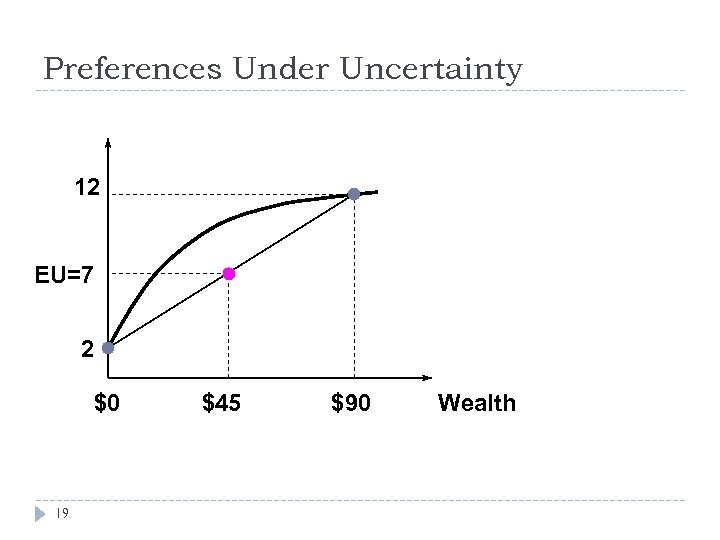 Preferences Under Uncertainty

12

EU=7

2

\$0 \$45 \$90 Wealth

19